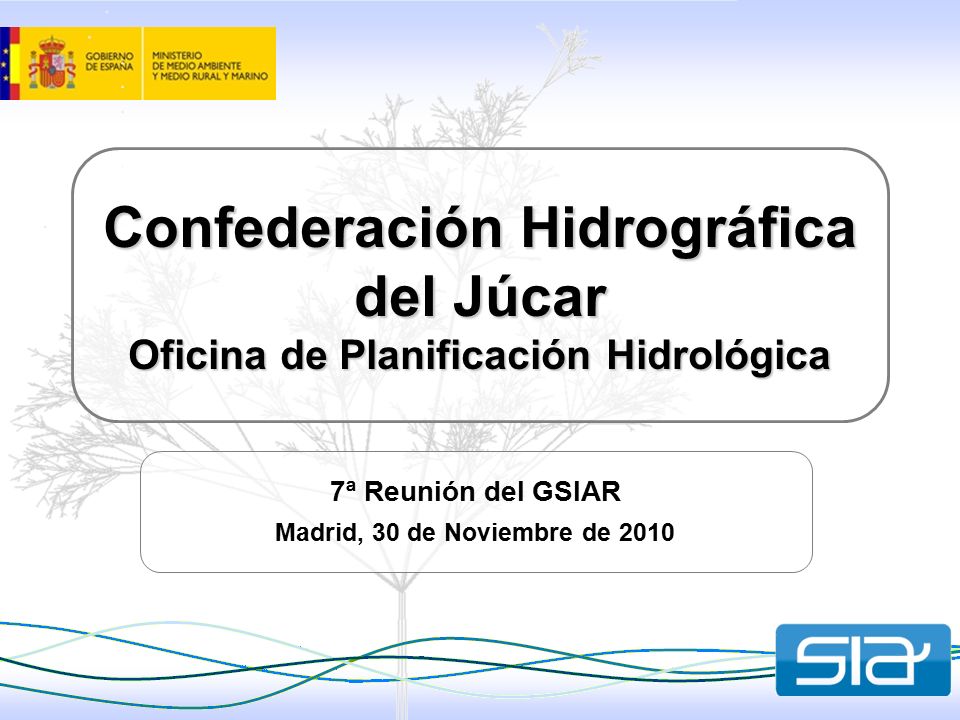 GOBIERNO DE ESPAÑA
MINISTERIO DE MEDIO AMBIENTE Y MEDIO RURAL Y MARINO

Confederación Hidrográfica del Júcar
Oficina de Planificación Hidrológica

7ª Reunión del GSIAR
Madrid, 30 de Noviembre de 2010

SIA